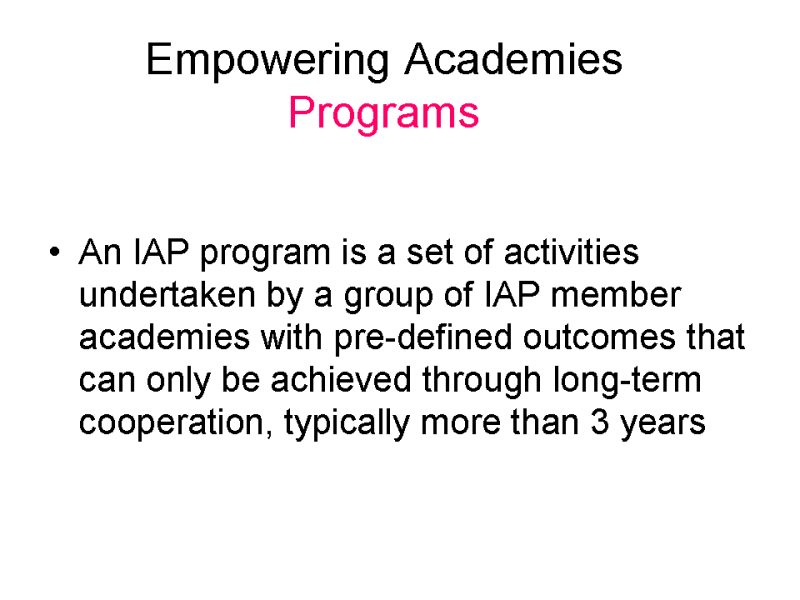 Empowering Academies
Programs

• An IAP program is a set of activities undertaken by a group of IAP member academies with pre-defined outcomes that can only be achieved through long-term cooperation, typically more than 3 years